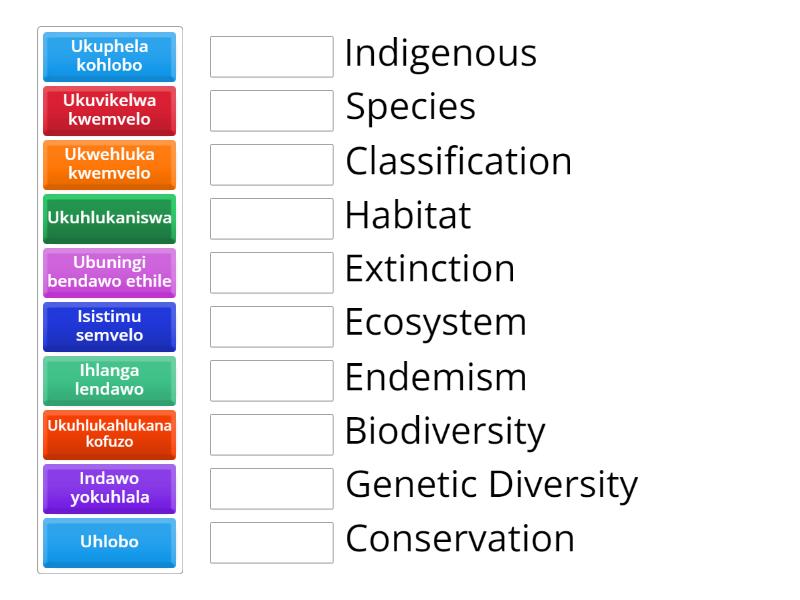 Ukuphela kohlobo
Ukuvikelwa kwemvelo
Ukwehluka kwemvelo
Ukuhlukaniswa
Ubuningi bendawo ethile
Isistimu semvelo
Ihlanga lendawo
Ukuhlukahlukana kofuzo
Indawo yokuhlala
Uhlobo

Indigenous
Species
Classification
Habitat
Extinction
Ecosystem
Endemism
Biodiversity
Genetic Diversity
Conservation